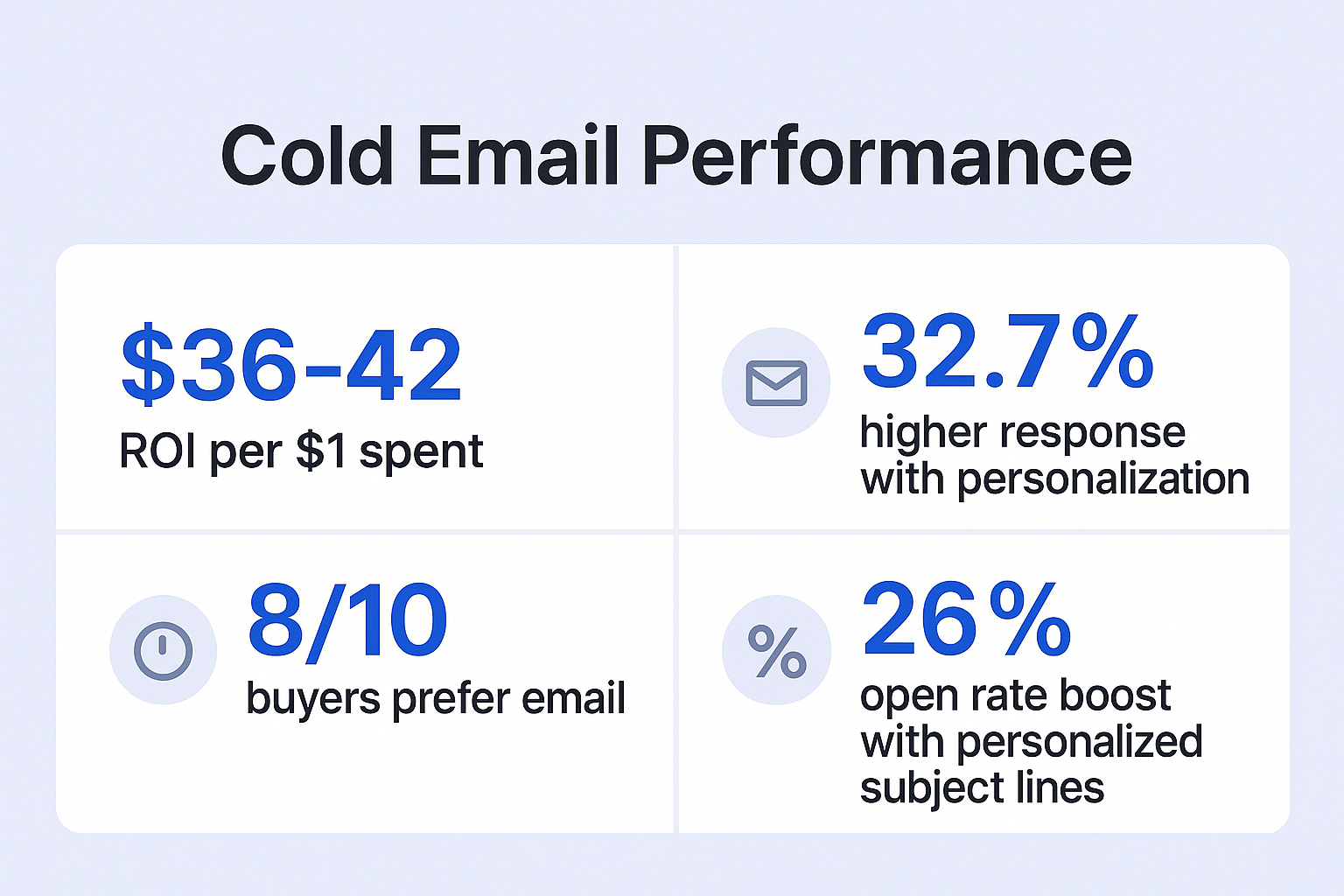 Cold Email Performance

\$36-42
ROI per \$1 spent

32.7%
higher response with personalization

8/10
buyers prefer email

%

26%
open rate boost with personalized subject lines